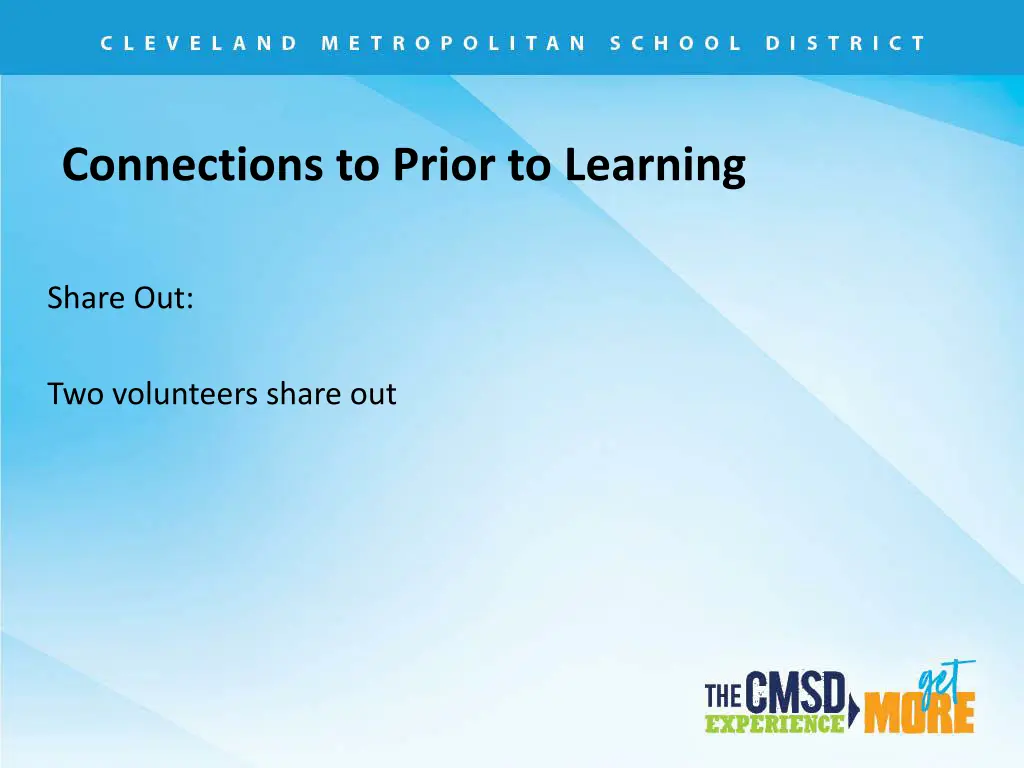 CLEVELAND METROPOLITAN SCHOOL DISTRICT

Connections to Prior to Learning

Share Out:

Two volunteers share out

THE CMSD EXPERIENCE get MORE